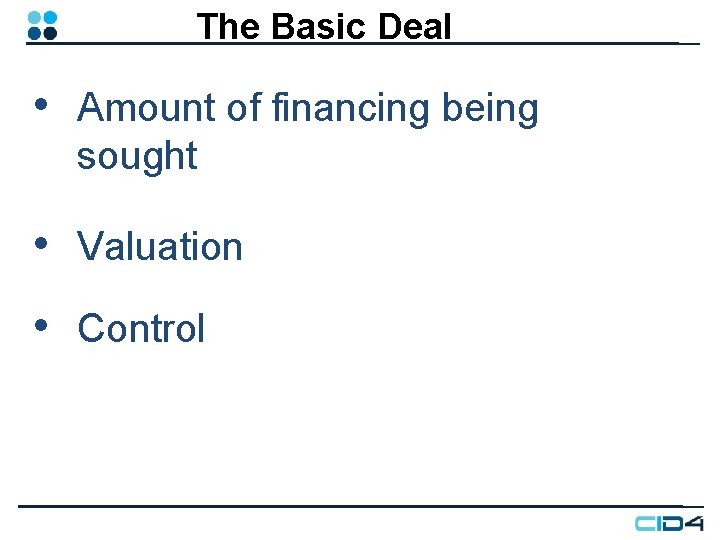 The Basic Deal

• Amount of financing being sought

• Valuation

• Control

CID4